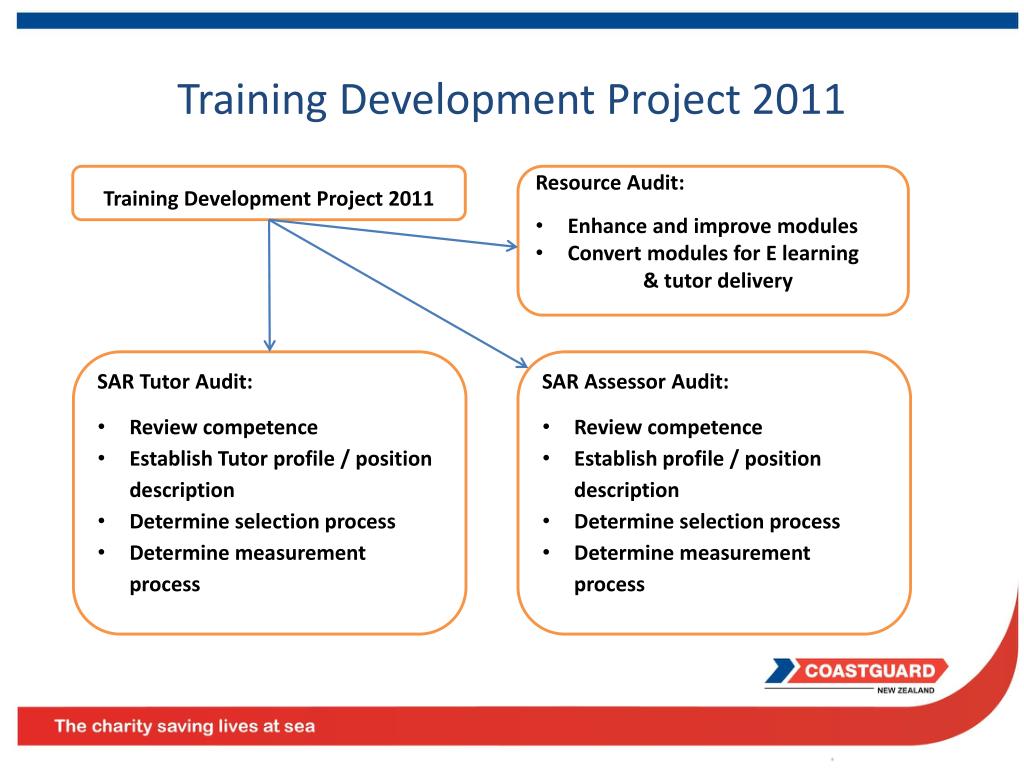 Training Development Project 2011

Training Development Project 2011

Resource Audit:

• Enhance and improve modules
• Convert modules for E learning & tutor delivery

SAR Tutor Audit:

• Review competence
• Establish Tutor profile / position description
• Determine selection process
• Determine measurement process

SAR Assessor Audit:

• Review competence
• Establish profile / position description
• Determine selection process
• Determine measurement process

COASTGUARD
NEW ZEALAND

The charity saving lives at sea